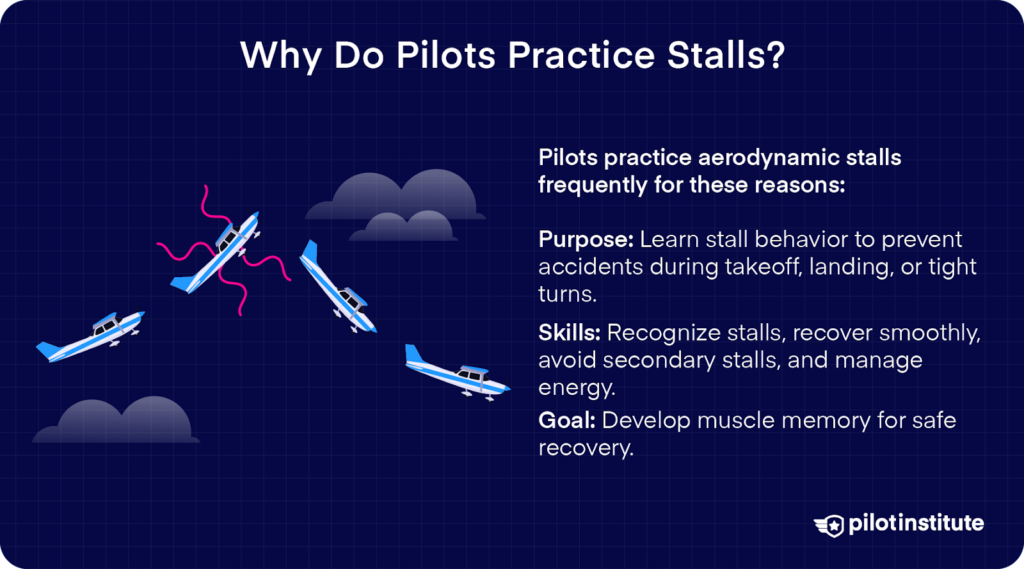 Why Do Pilots Practice Stalls?

Pilots practice aerodynamic stalls frequently for these reasons:

Purpose: Learn stall behavior to prevent accidents during takeoff, landing, or tight turns.

Skills: Recognize stalls, recover smoothly, avoid secondary stalls, and manage energy.

Goal: Develop muscle memory for safe recovery.

pilotinstitute